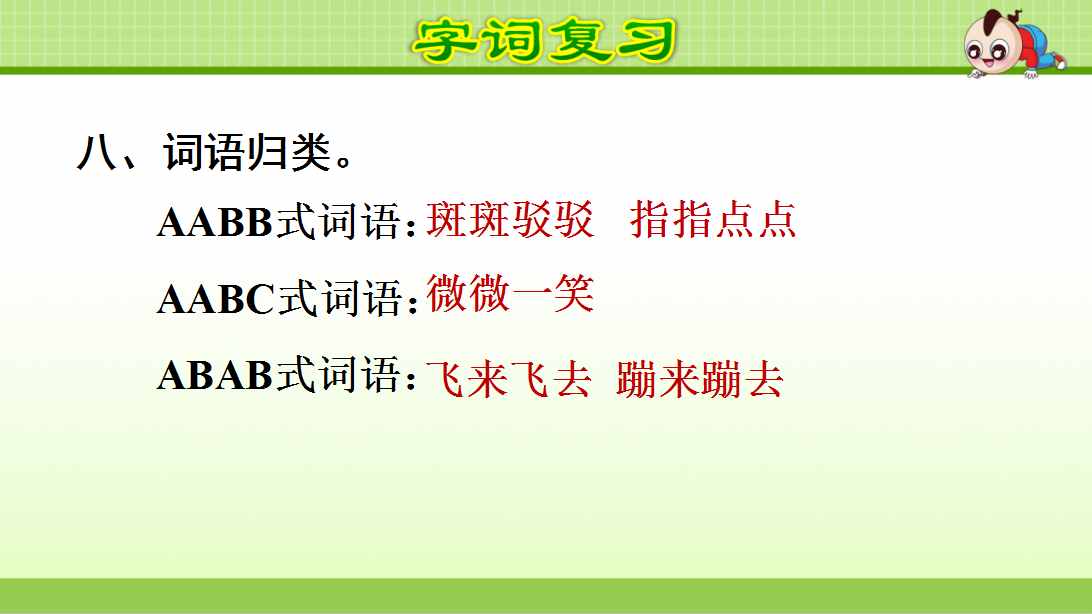 字词复习

八、词语归类。

AABB式词语：斑斑驳驳　指指点点

AABC式词语：微微一笑

ABAB式词语：飞来飞去　蹦来蹦去